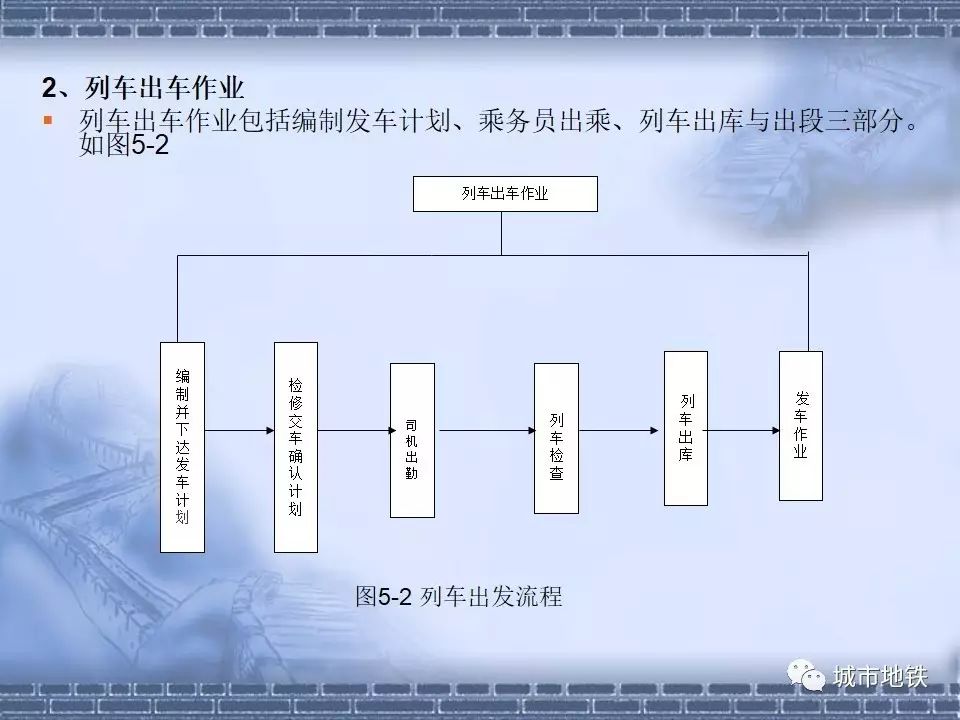 2、列车出车作业

列车出车作业包括编制发车计划、乘务员出乘、列车出库与出段三部分。如图5-2

列车出车作业

编制并下达发车计划

检修交车确认计划

司机出勤

列车检查

列车出库

发车作业

图5-2 列车出发流程

城市地铁